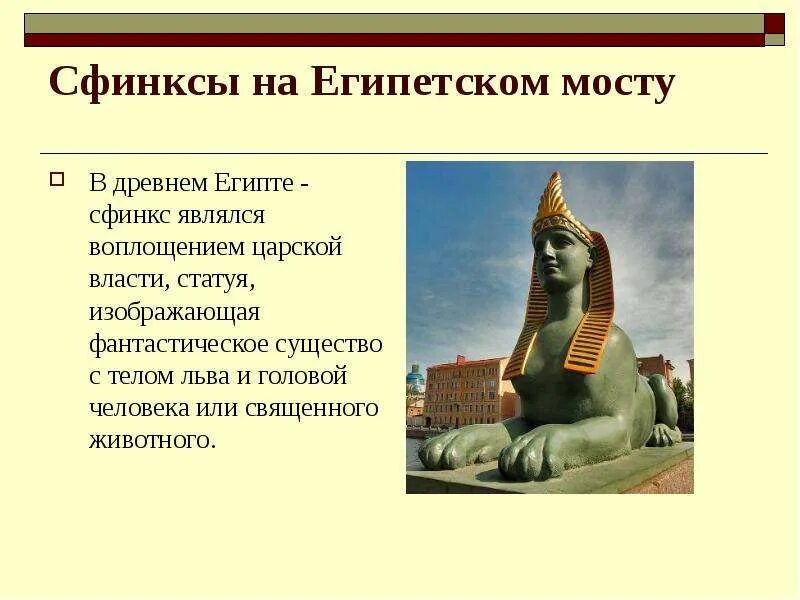 Сфинксы на Египетском мосту

В древнем Египте - сфинкс являлся воплощением царской власти, статуя, изображающая фантастическое существо с телом льва и головой человека или священного животного.